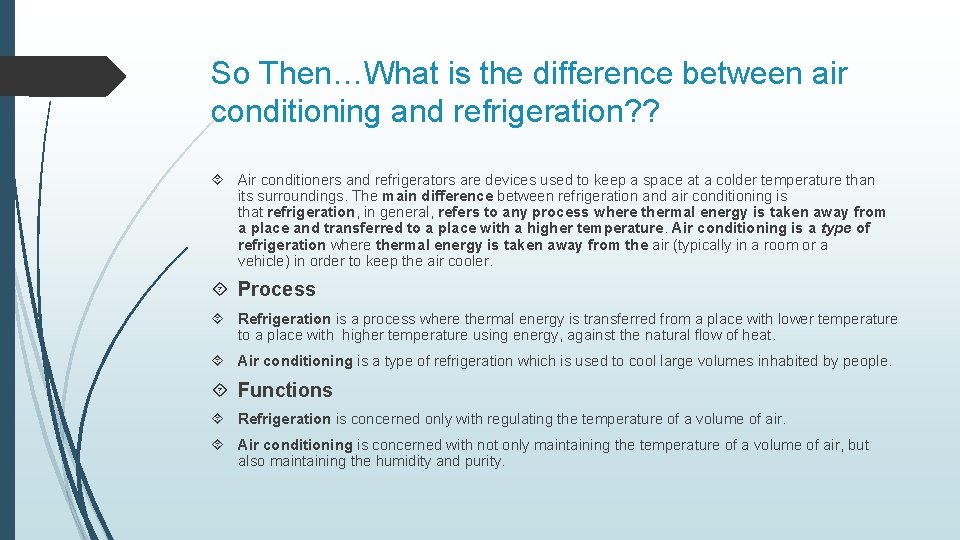 So Then…What is the difference between air conditioning and refrigeration??

Air conditioners and refrigerators are devices used to keep a space at a colder temperature than its surroundings. The main difference between refrigeration and air conditioning is that refrigeration, in general, refers to any process where thermal energy is taken away from a place and transferred to a place with a higher temperature. Air conditioning is a type of refrigeration where thermal energy is taken away from the air (typically in a room or a vehicle) in order to keep the air cooler.

Process

Refrigeration is a process where thermal energy is transferred from a place with lower temperature to a place with higher temperature using energy, against the natural flow of heat.

Air conditioning is a type of refrigeration which is used to cool large volumes inhabited by people.

Functions

Refrigeration is concerned only with regulating the temperature of a volume of air.

Air conditioning is concerned with not only maintaining the temperature of a volume of air, but also maintaining the humidity and purity.